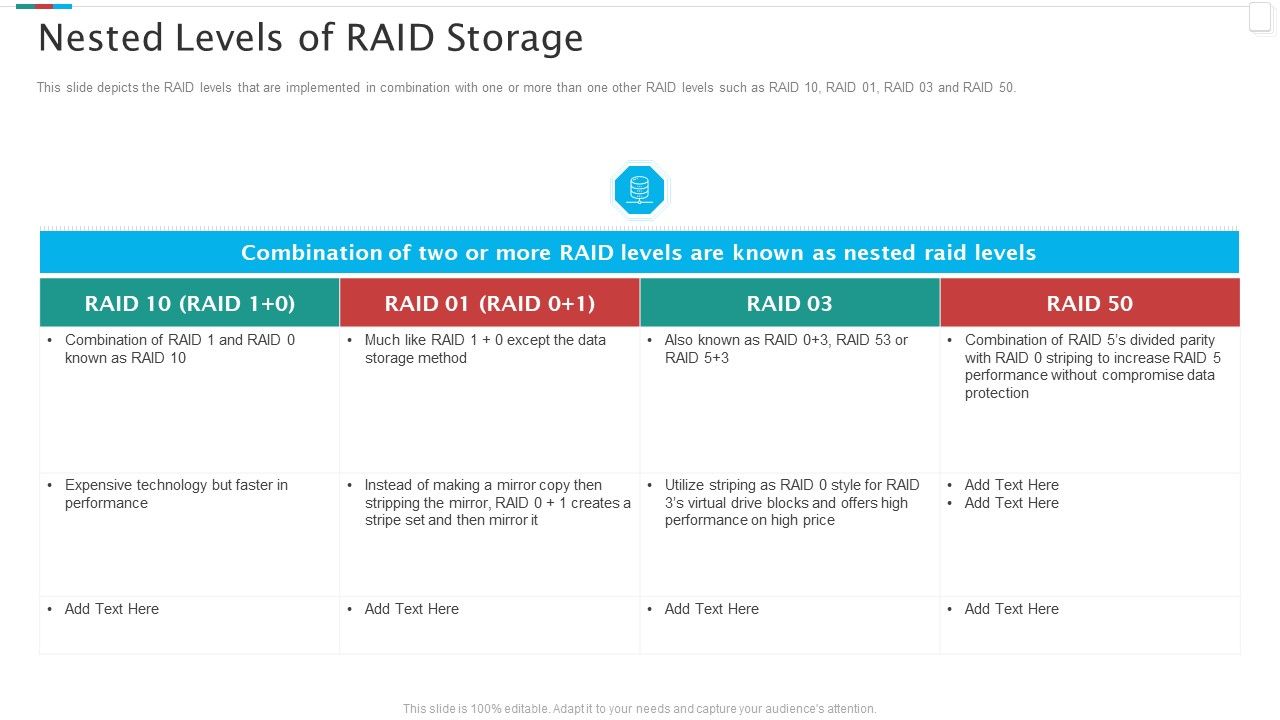 Nested Levels of RAID Storage

This slide depicts the RAID levels that are implemented in combination with one or more than one other RAID levels such as RAID 10, RAID 01, RAID 03 and RAID 50.

Combination of two or more RAID levels are known as nested raid levels

| RAID 10 (RAID 1+0) | RAID 01 (RAID 0+1) | RAID 03 | RAID 50 |
|---|---|---|---|
| • Combination of RAID 1 and RAID 0 known as RAID 10 | • Much like RAID 1 + 0 except the data storage method | • Also known as RAID 0+3, RAID 53 or RAID 5+3 | • Combination of RAID 5's divided parity with RAID 0 striping to increase RAID 5 performance without compromise data protection |
| • Expensive technology but faster in performance | • Instead of making a mirror copy then stripping the mirror, RAID 0 + 1 creates a stripe set and then mirror it | • Utilize striping as RAID 0 style for RAID 3's virtual drive blocks and offers high performance on high price | • Add Text Here • Add Text Here |
| • Add Text Here | • Add Text Here | • Add Text Here | • Add Text Here |

This slide is 100% editable. Adapt it to your needs and capture your audience's attention.